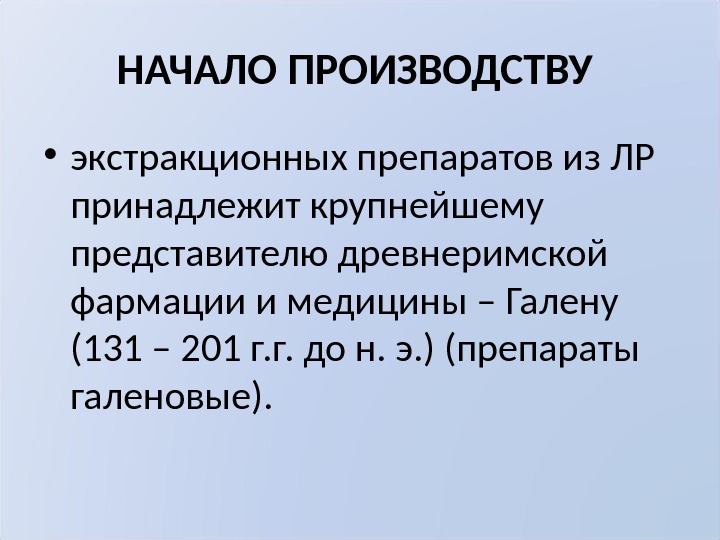 НАЧАЛО ПРОИЗВОДСТВУ

• экстракционных препаратов из ЛР принадлежит крупнейшему представителю древнеримской фармации и медицины – Галену (131 – 201 г.г. до н. э.) (препараты галеновые).